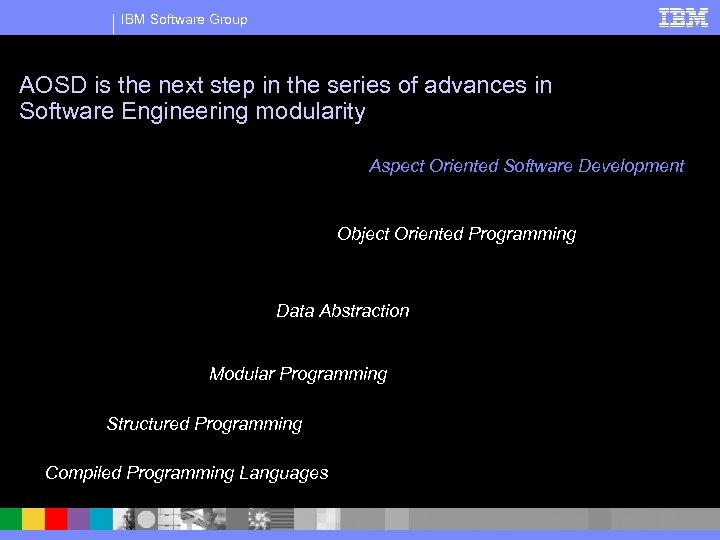 IBM Software Group

IBM

AOSD is the next step in the series of advances in Software Engineering modularity

Aspect Oriented Software Development

Object Oriented Programming

Data Abstraction

Modular Programming

Structured Programming

Compiled Programming Languages